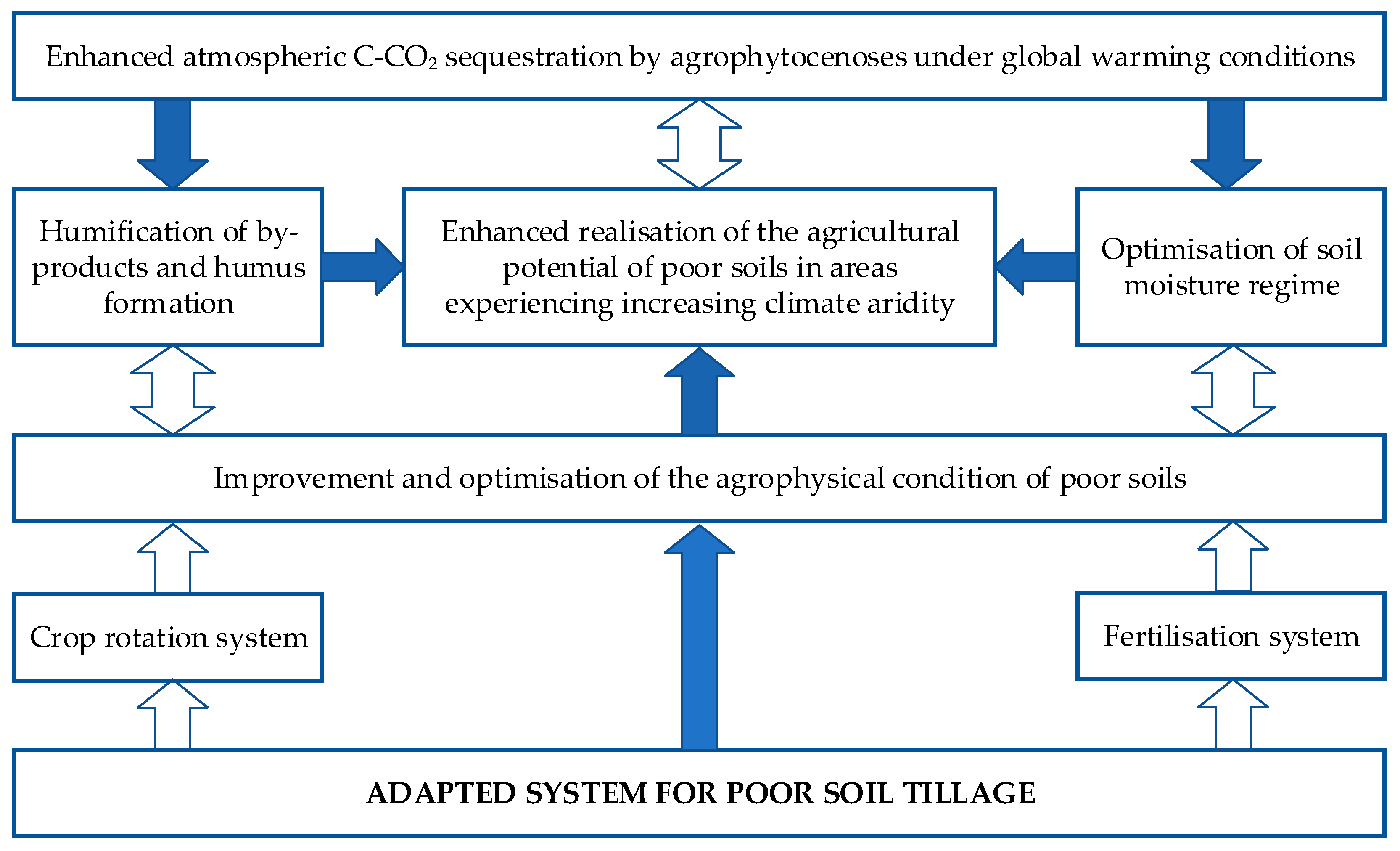 Enhanced atmospheric C-$CO_2$ sequestration by agrophytocenoses under global warming conditions

Humification of by-products and humus formation

Enhanced realisation of the agricultural potential of poor soils in areas experiencing increasing climate aridity

Optimisation of soil moisture regime

Improvement and optimisation of the agrophysical condition of poor soils

Crop rotation system

Fertilisation system

ADAPTED SYSTEM FOR POOR SOIL TILLAGE